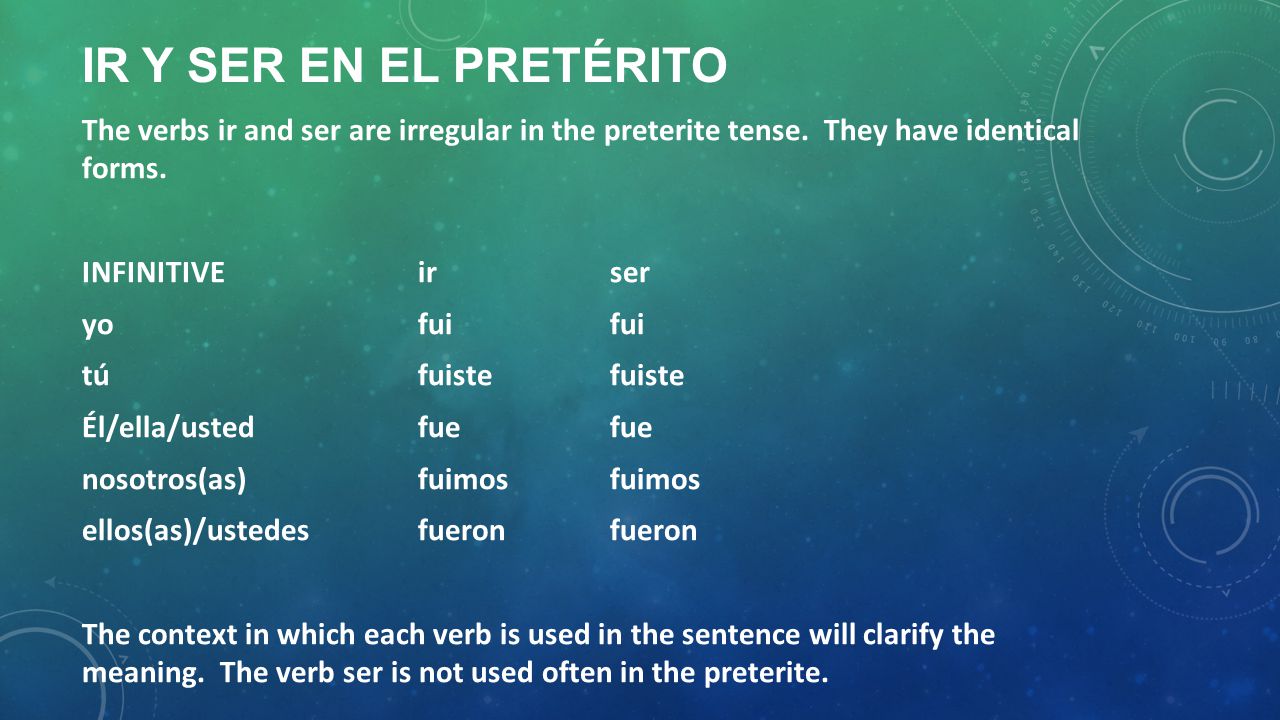 IR Y SER EN EL PRETÉRITO

The verbs ir and ser are irregular in the preterite tense. They have identical forms.

| INFINITIVE | ir | ser |
|---|---|---|
| yo | fui | fui |
| tú | fuiste | fuiste |
| Él/ella/usted | fue | fue |
| nosotros(as) | fuimos | fuimos |
| ellos(as)/ustedes | fueron | fueron |

The context in which each verb is used in the sentence will clarify the meaning. The verb ser is not used often in the preterite.